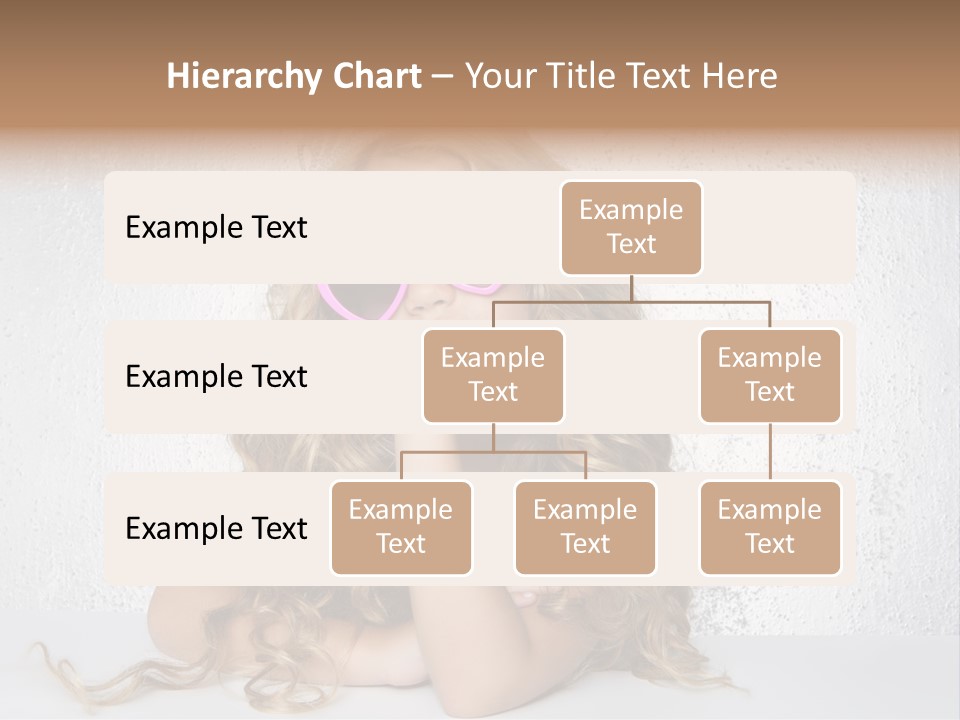 Hierarchy Chart – Your Title Text Here

Example Text

Example Text

Example Text

Example Text

Example Text

Example Text

Example Text

Example Text

Example Text